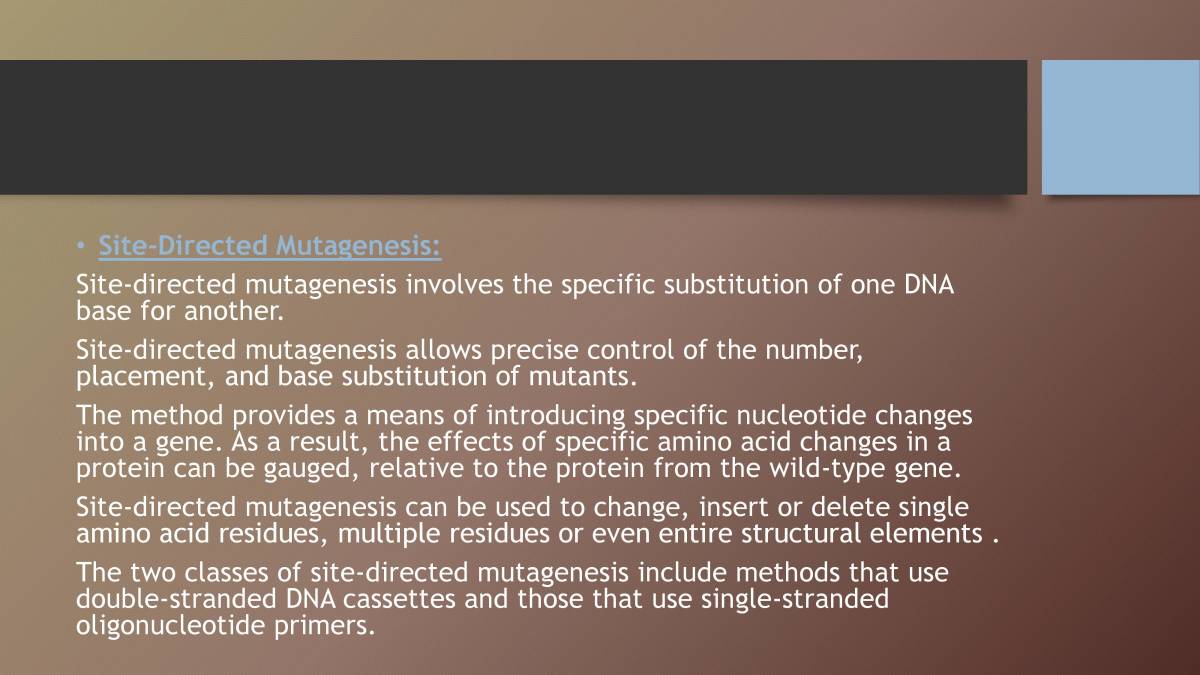 • Site-Directed Mutagenesis:

Site-directed mutagenesis involves the specific substitution of one DNA base for another.

Site-directed mutagenesis allows precise control of the number, placement, and base substitution of mutants.

The method provides a means of introducing specific nucleotide changes into a gene. As a result, the effects of specific amino acid changes in a protein can be gauged, relative to the protein from the wild-type gene.

Site-directed mutagenesis can be used to change, insert or delete single amino acid residues, multiple residues or even entire structural elements .

The two classes of site-directed mutagenesis include methods that use double-stranded DNA cassettes and those that use single-stranded oligonucleotide primers.